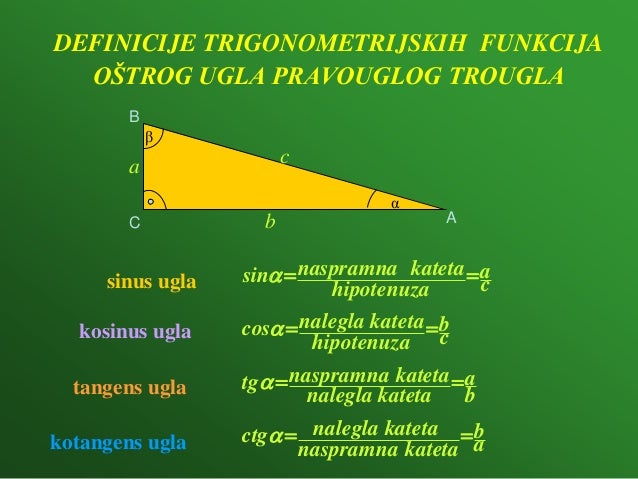 DEFINICIJE TRIGONOMETRIJSKIH FUNKCIJA OŠTROG UGLA PRAVOUGLOG TROUGLA

B
β
a
c
C
b
α
A

sinus ugla $sin\alpha=\frac{naspramna\ kateta}{hipotenuza}=\frac{a}{c}$

kosinus ugla $cos\alpha=\frac{nalegla\ kateta}{hipotenuza}=\frac{b}{c}$

tangens ugla $tg\alpha=\frac{naspramna\ kateta}{nalegla\ kateta}=\frac{a}{b}$

kotangens ugla $ctg\alpha=\frac{nalegla\ kateta}{naspramna\ kateta}=\frac{b}{a}$